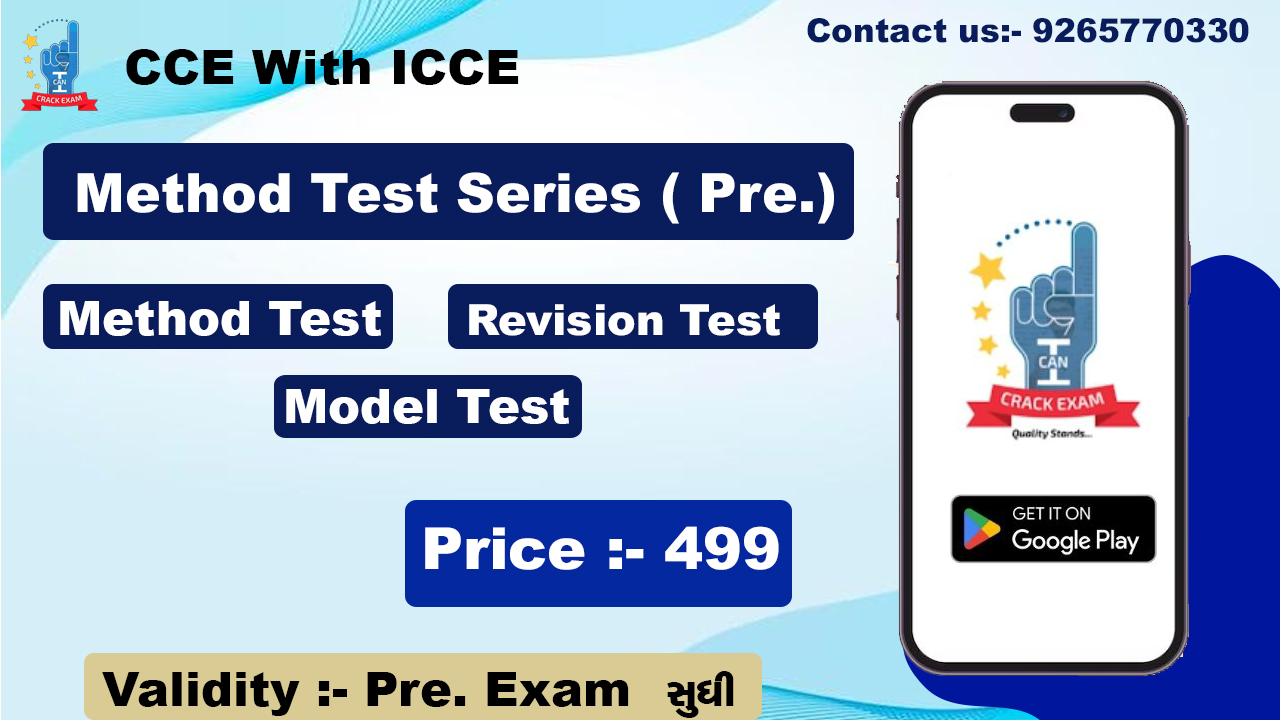 I CAN
CRACK EXAM

CCE With ICCE

Contact us:- 9265770330

Method Test Series ( Pre.)

Method Test

Revision Test

Model Test

Price :- 499

Validity :- Pre. Exam સુધી

I CAN
CRACK EXAM
Quality Stands...

GET IT ON
Google Play